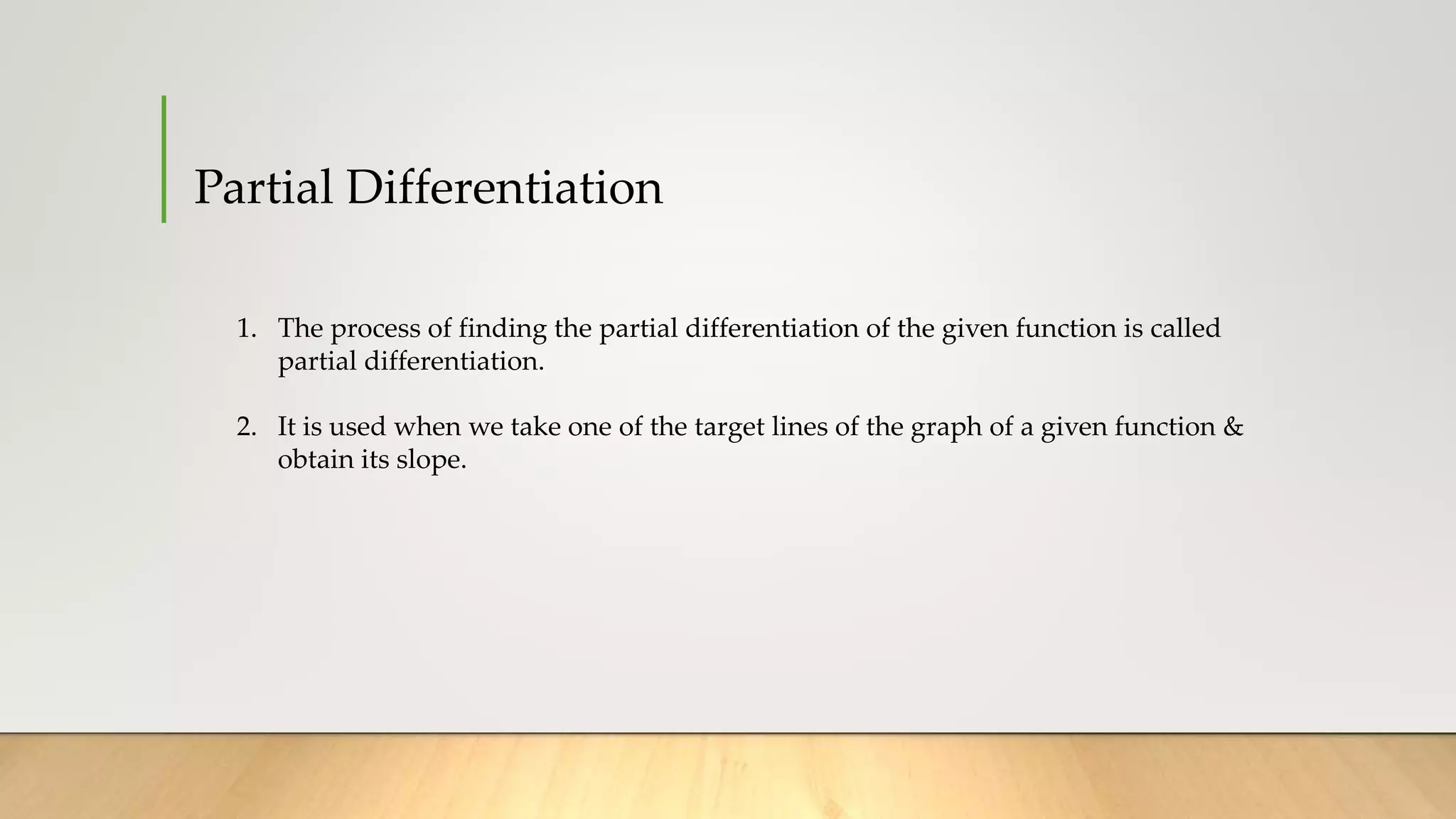 Partial Differentiation

1. The process of finding the partial differentiation of the given function is called partial differentiation.

2. It is used when we take one of the target lines of the graph of a given function & obtain its slope.